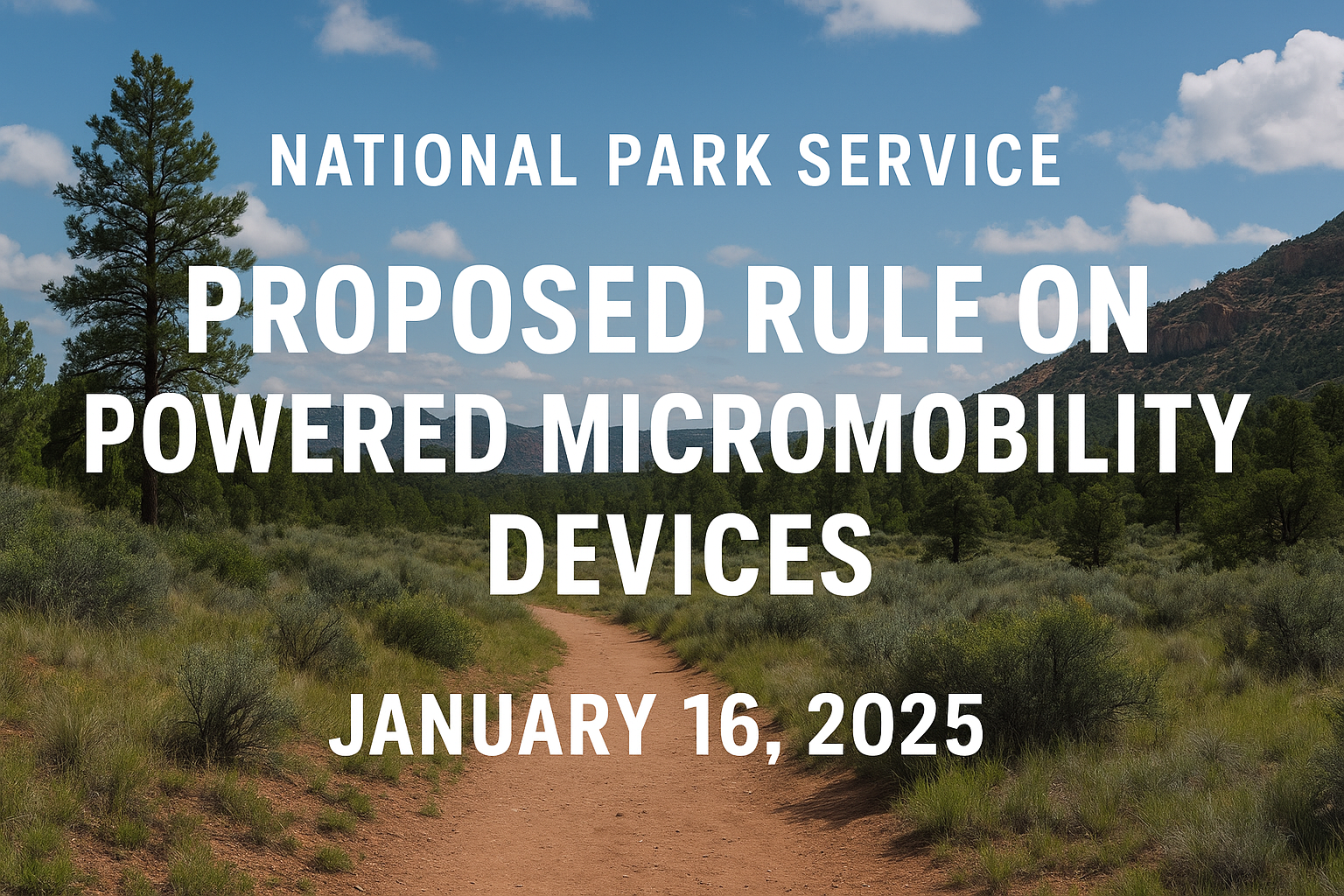 NATIONAL PARK SERVICE

PROPOSED RULE ON POWERED MICROMOBILITY DEVICES

JANUARY 16, 2025